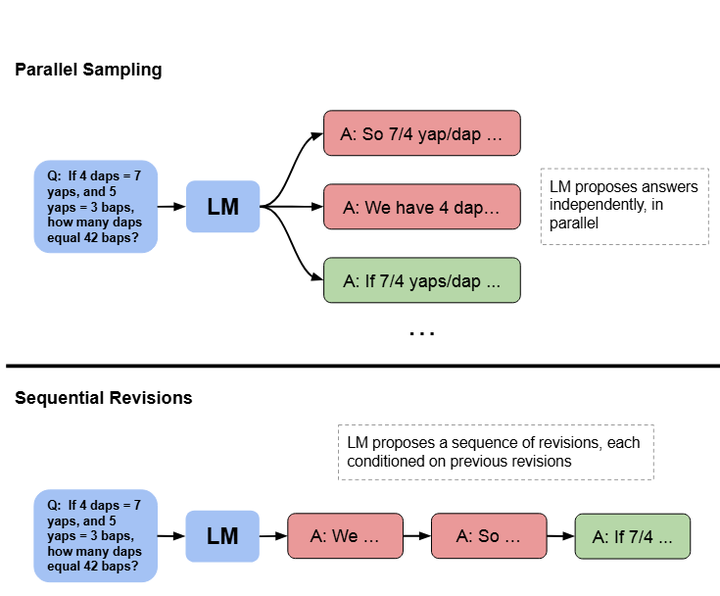 Parallel Sampling

Q: If 4 daps = 7 yaps, and 5 yaps = 3 baps, how many daps equal 42 baps?

LM

A: So 7/4 yap/dap ...

A: We have 4 dap...

A: If 7/4 yaps/dap ...

...

LM proposes answers independently, in parallel

Sequential Revisions

LM proposes a sequence of revisions, each conditioned on previous revisions

Q: If 4 daps = 7 yaps, and 5 yaps = 3 baps, how many daps equal 42 baps?

LM

A: We ...

A: So ...

A: If 7/4 ...